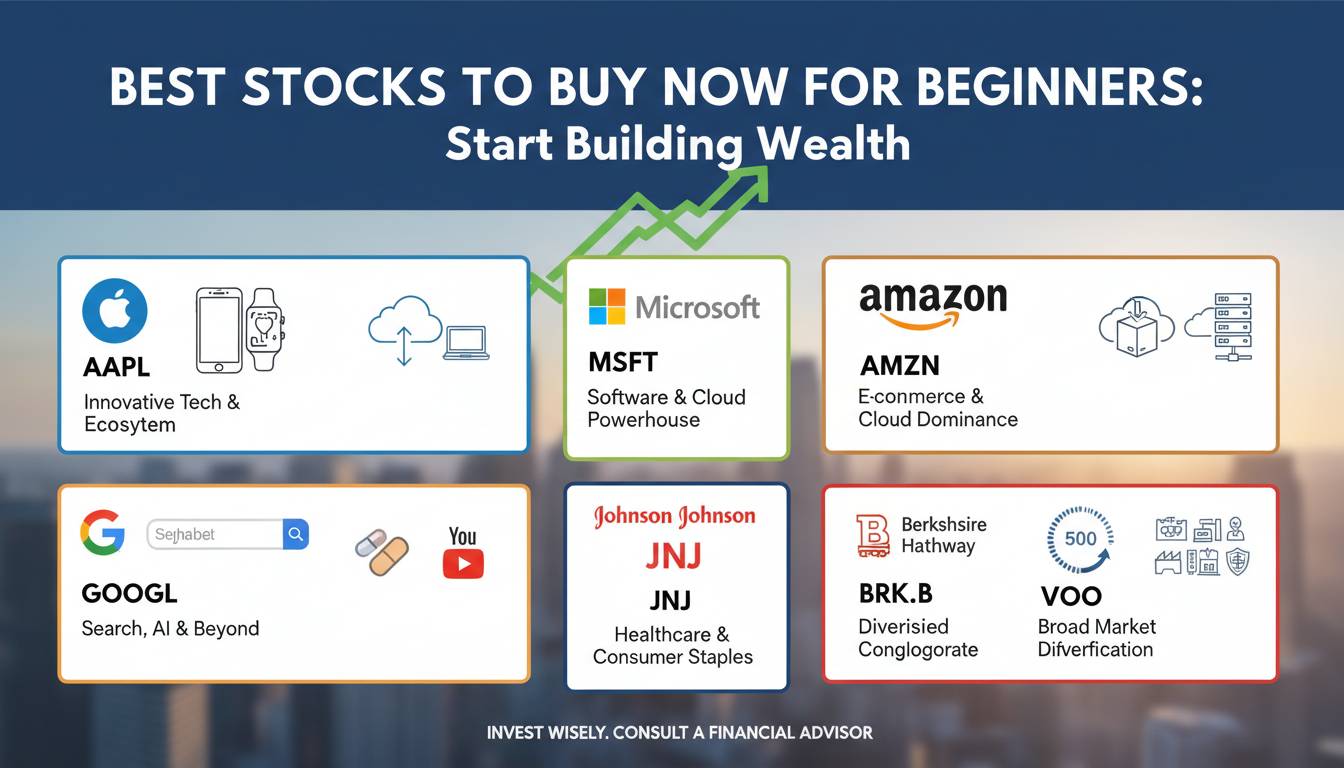 BEST STOCKS TO BUY NOW FOR BEGINNERS:
Start Building Wealth

AAPL
Innovative Tech & Ecosytem

Microsoft
MSFT
Software & Cloud Powerhouse

amazon
AMZN
E-conmerce & Cloud Dominance

Sejhabet
You
GOOGL
Search, AI & Beyond

Johnson Johnson
JNJ
JNJ
Healthcare & Consumer Staples

Berkshsire Hathway
BRK.B
Diverisied Conglogorate

500
VOO
Broad Market Difverfication

INVEST WISELY. CONSULT A FINANCIAL ADVISOR